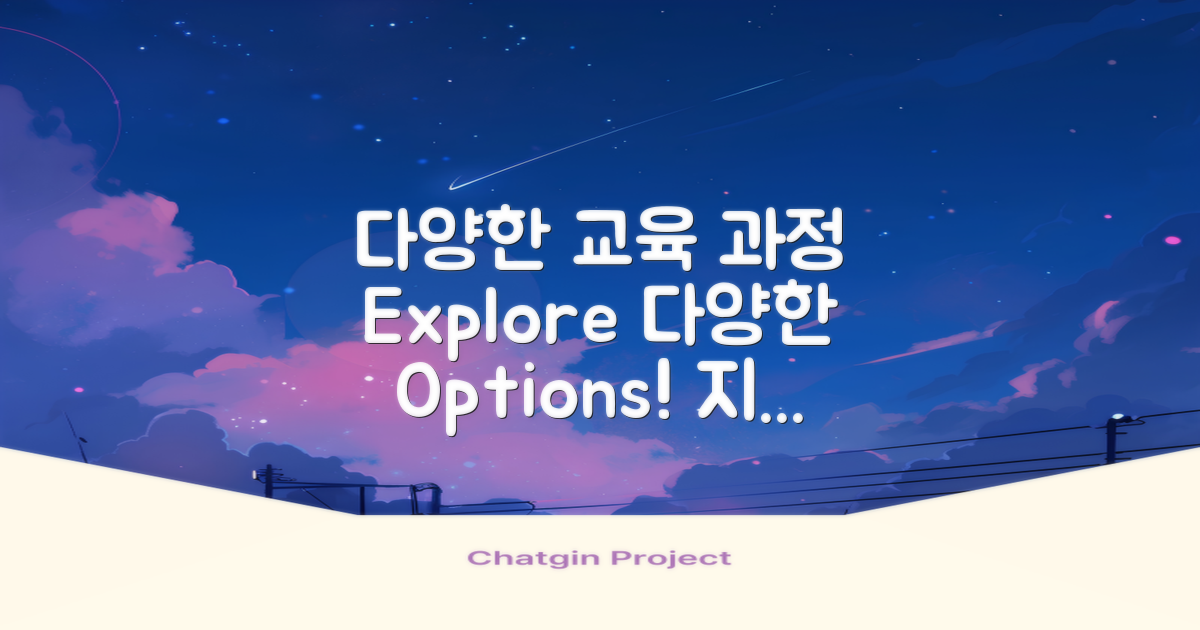 다양한 교육 과정 Explore 다양한 Options! 지...

Chatgin Project